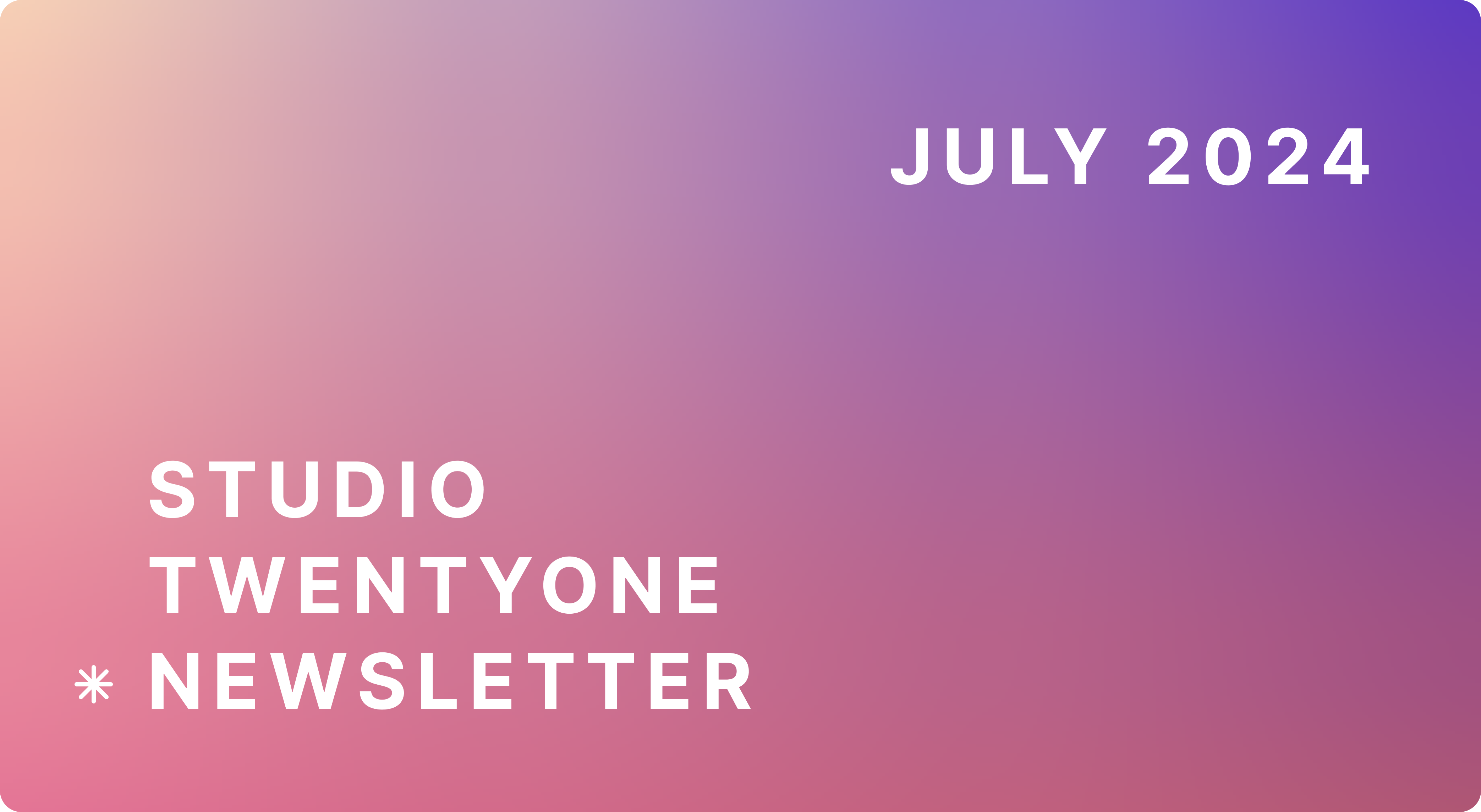 JULY 2024

STUDIO
TWENTYONE
NEWSLETTER